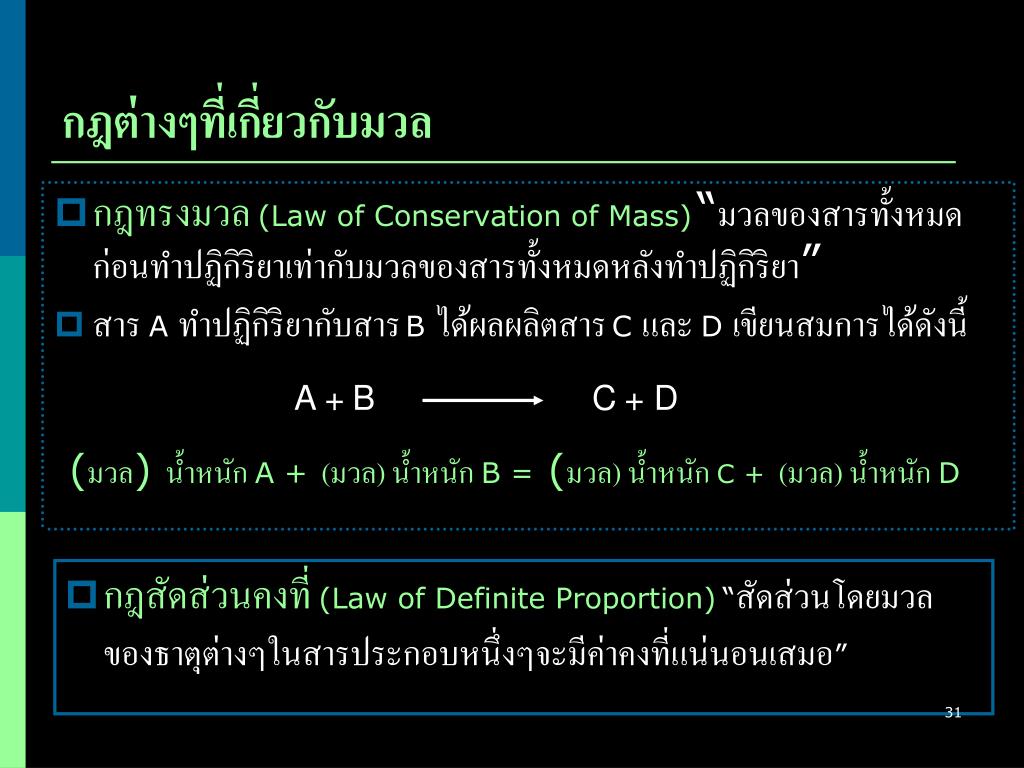 กฎต่างๆที่เกี่ยวกับมวล

กฎทรงมวล (Law of Conservation of Mass) “มวลของสารทั้งหมดก่อนทำปฏิกิริยาเท่ากับมวลของสารทั้งหมดหลังทำปฏิกิริยา”

สาร A ทำปฏิกิริยากับสาร B ได้ผลผลิตสาร C และ D เขียนสมการได้ดังนี้

$A + B \longrightarrow C + D$

(มวล) น้ำหนัก A + (มวล) น้ำหนัก B = (มวล) น้ำหนัก C + (มวล) น้ำหนัก D

กฎสัดส่วนคงที่ (Law of Definite Proportion) “สัดส่วนโดยมวลของธาตุต่างๆในสารประกอบหนึ่งๆจะมีค่าคงที่แน่นอนเสมอ”

31